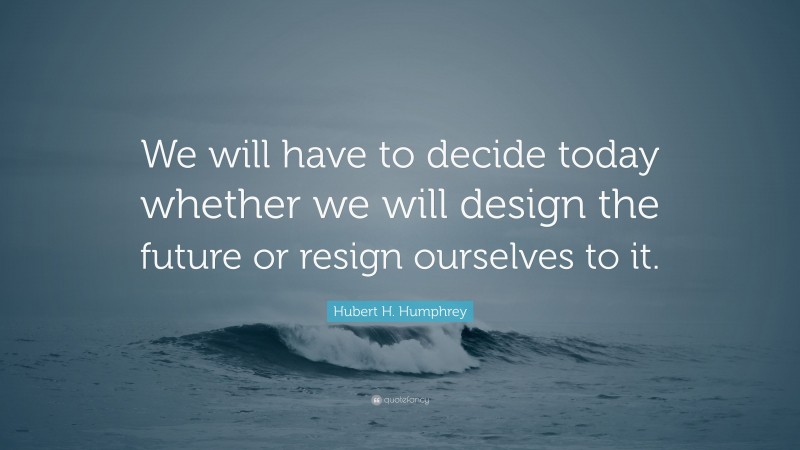 We will have to decide today whether we will design the future or resign ourselves to it.

Hubert H. Humphrey

quotefancy